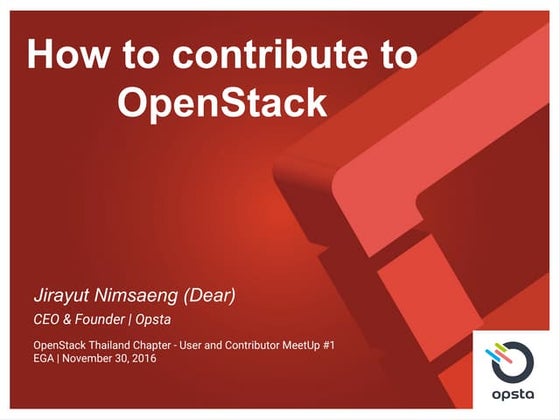 How to contribute to OpenStack

Jirayut Nimsaeng (Dear)

CEO & Founder | Opsta

OpenStack Thailand Chapter - User and Contributor MeetUp #1
EGA | November 30, 2016

opsta